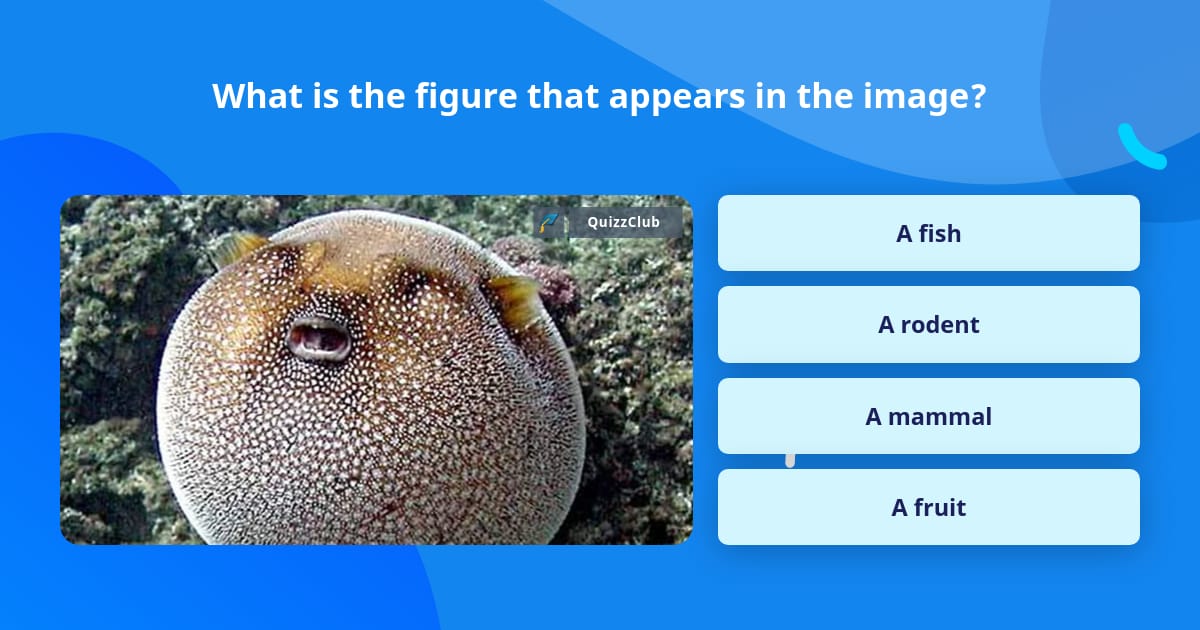 What is the figure that appears in the image?

QuizzClub

A fish

A rodent

A mammal

A fruit